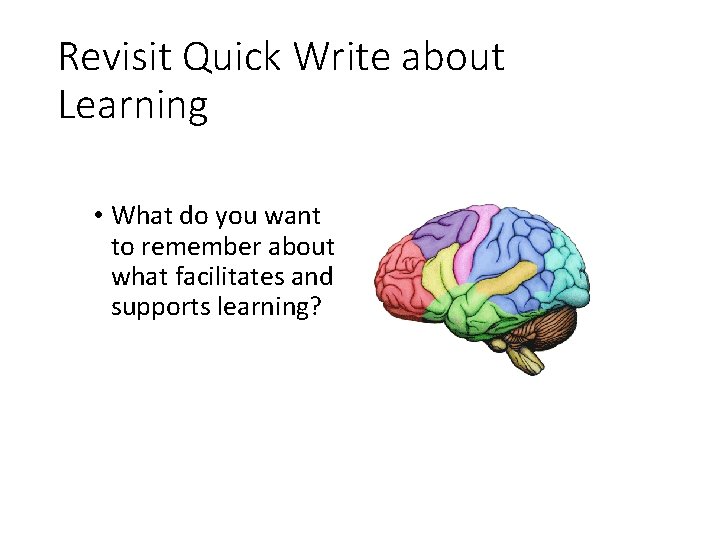 Revisit Quick Write about Learning

• What do you want to remember about what facilitates and supports learning?